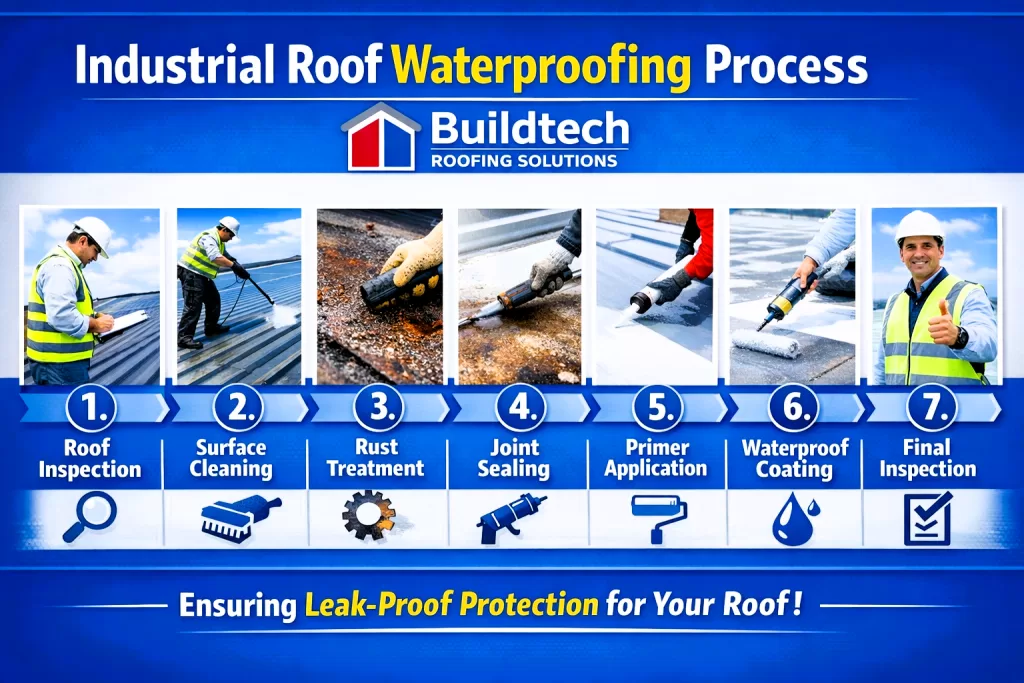 Industrial Roof Waterproofing Process

Buildtech
ROOFING SOLUTIONS

1. Roof Inspection

2. Surface Cleaning

3. Rust Treatment

4. Joint Sealing

5. Primer Application

6. Waterproof Coating

7. Final Inspection

Ensuring Leak-Proof Protection for Your Roof!